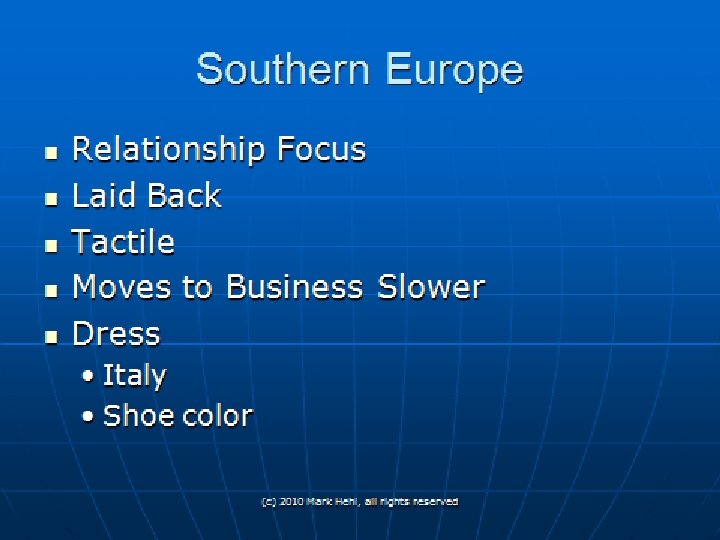 Southern Europe

- Relationship Focus
- Laid Back
- Tactile
- Moves to Business Slower
- Dress
  - Italy
  - Shoe color

(c) 2010 Mark Hehl, all rights reserved